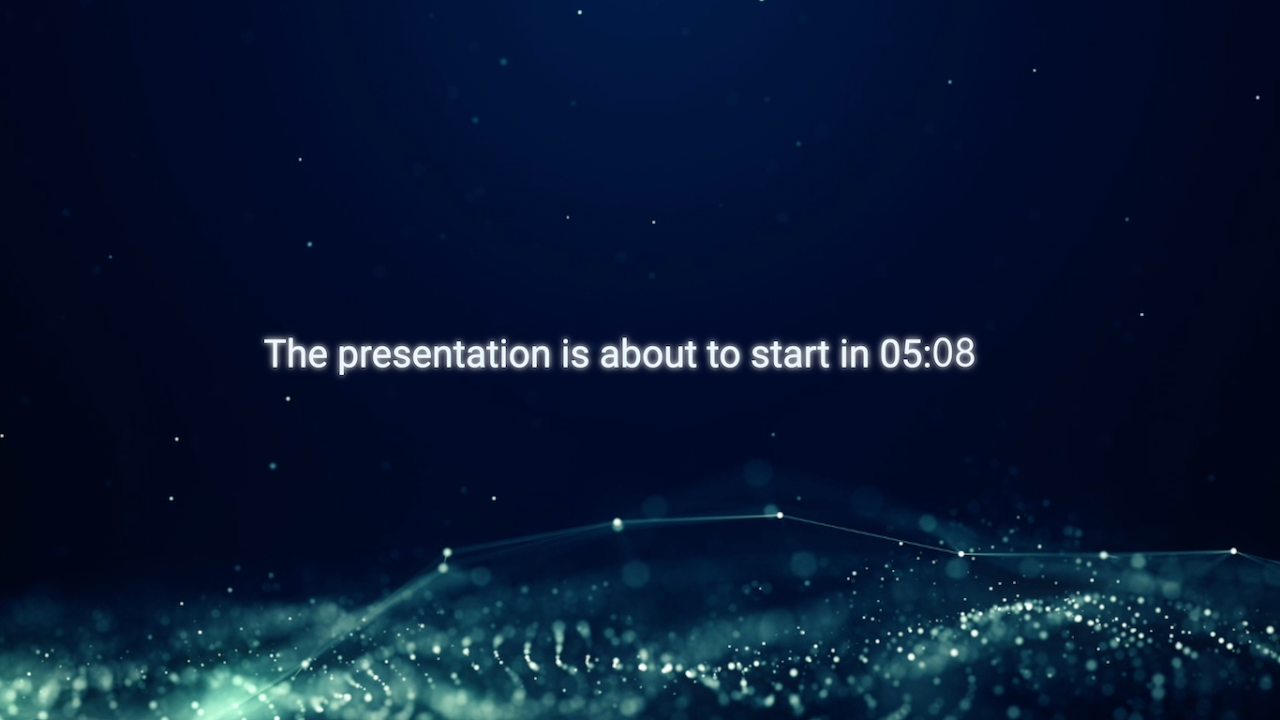 The presentation is about to start in 05:08